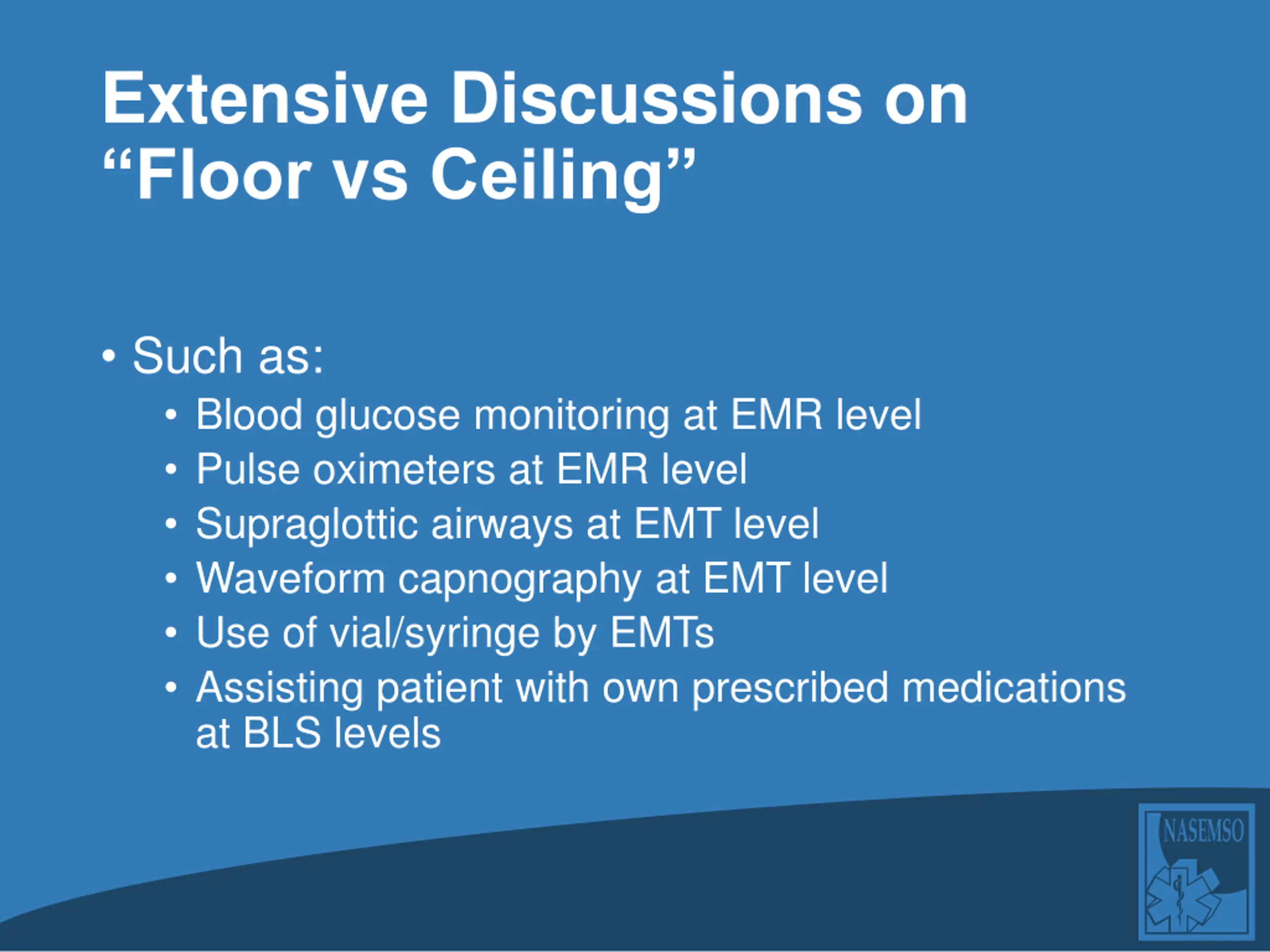 Extensive Discussions on “Floor vs Ceiling”

• Such as:
  • Blood glucose monitoring at EMR level
  • Pulse oximeters at EMR level
  • Supraglottic airways at EMT level
  • Waveform capnography at EMT level
  • Use of vial/syringe by EMTs
  • Assisting patient with own prescribed medications at BLS levels

NASEMSO